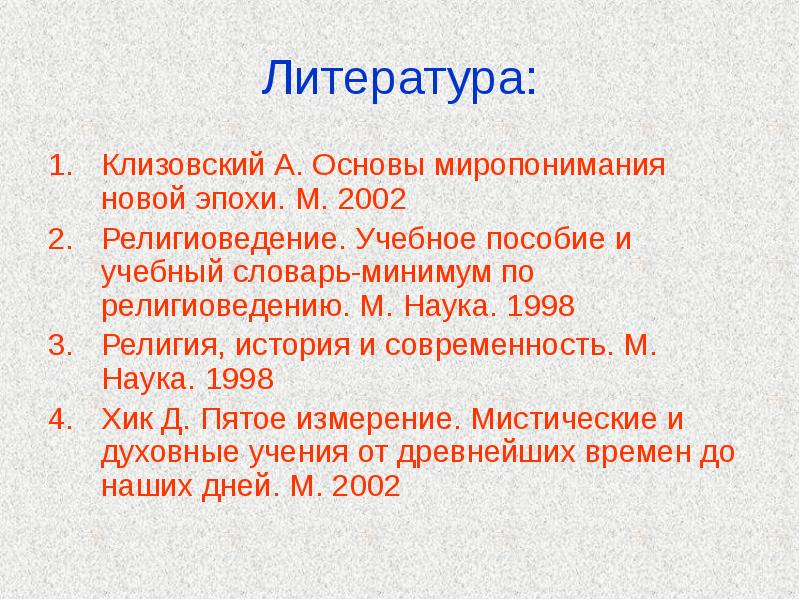 Литература:

1. Клизовский А. Основы миропонимания новой эпохи. М. 2002
2. Религиоведение. Учебное пособие и учебный словарь-минимум по религиоведению. М. Наука. 1998
3. Религия, история и современность. М. Наука. 1998
4. Хик Д. Пятое измерение. Мистические и духовные учения от древнейших времен до наших дней. М. 2002